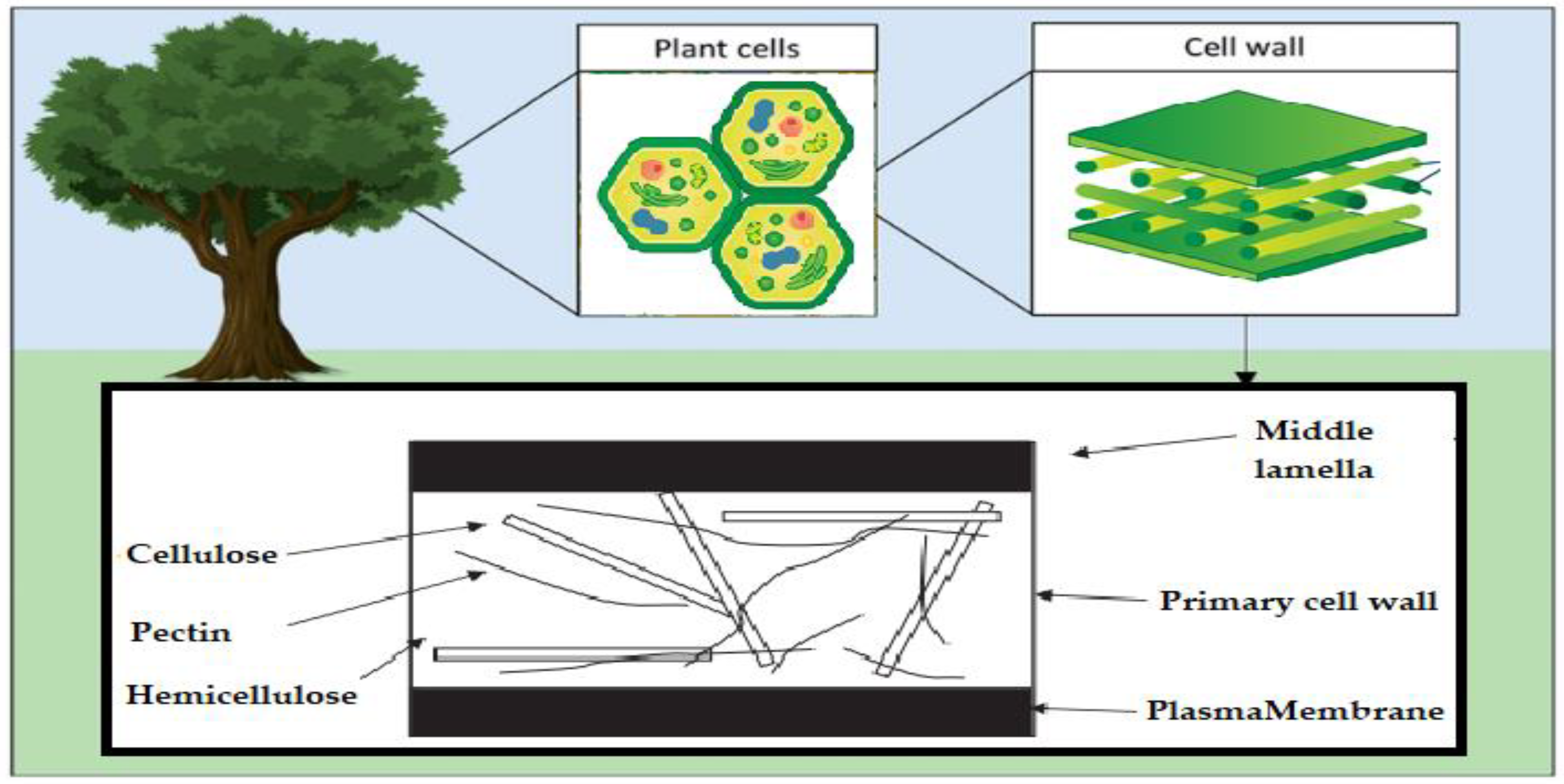 Plant cells

Cell wall

Middle lamella

Cellulose

Pectin

Hemicellulose

Primary cell wall

PlasmaMembrane